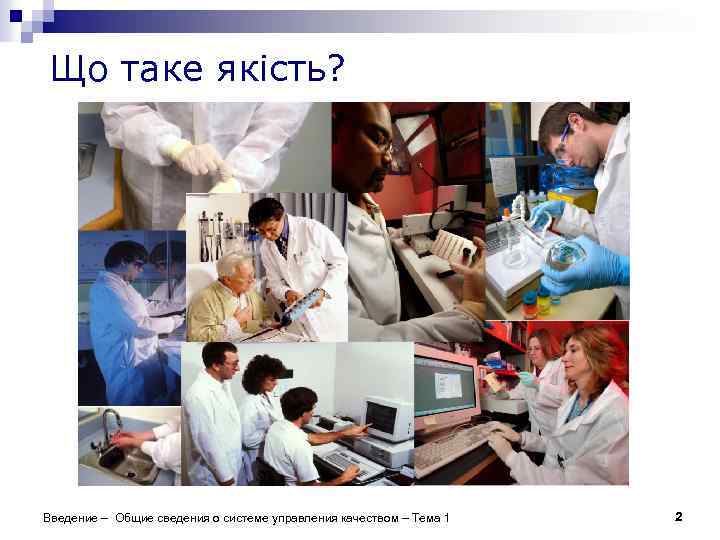 Що таке якість?

Введение – Общие сведения о системе управления качеством – Тема 1

2